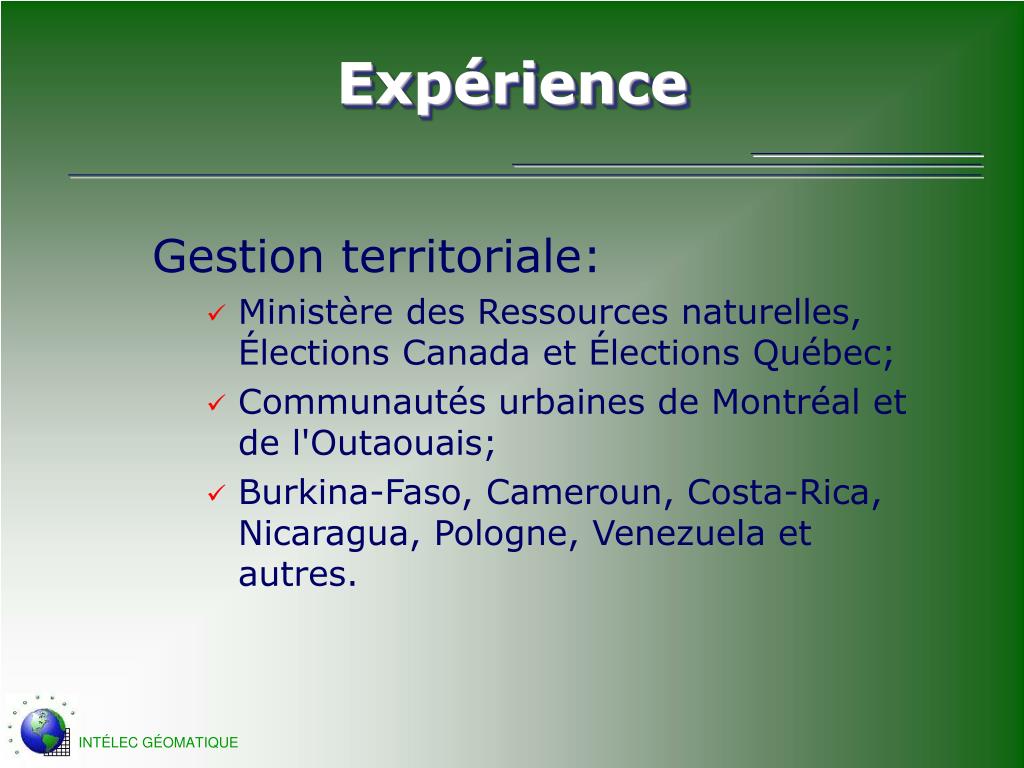 Expérience

Gestion territoriale:

✓ Ministère des Ressources naturelles, Élections Canada et Élections Québec;
✓ Communautés urbaines de Montréal et de l'Outaouais;
✓ Burkina-Faso, Cameroun, Costa-Rica, Nicaragua, Pologne, Venezuela et autres.

INTÉLEC GÉOMATIQUE